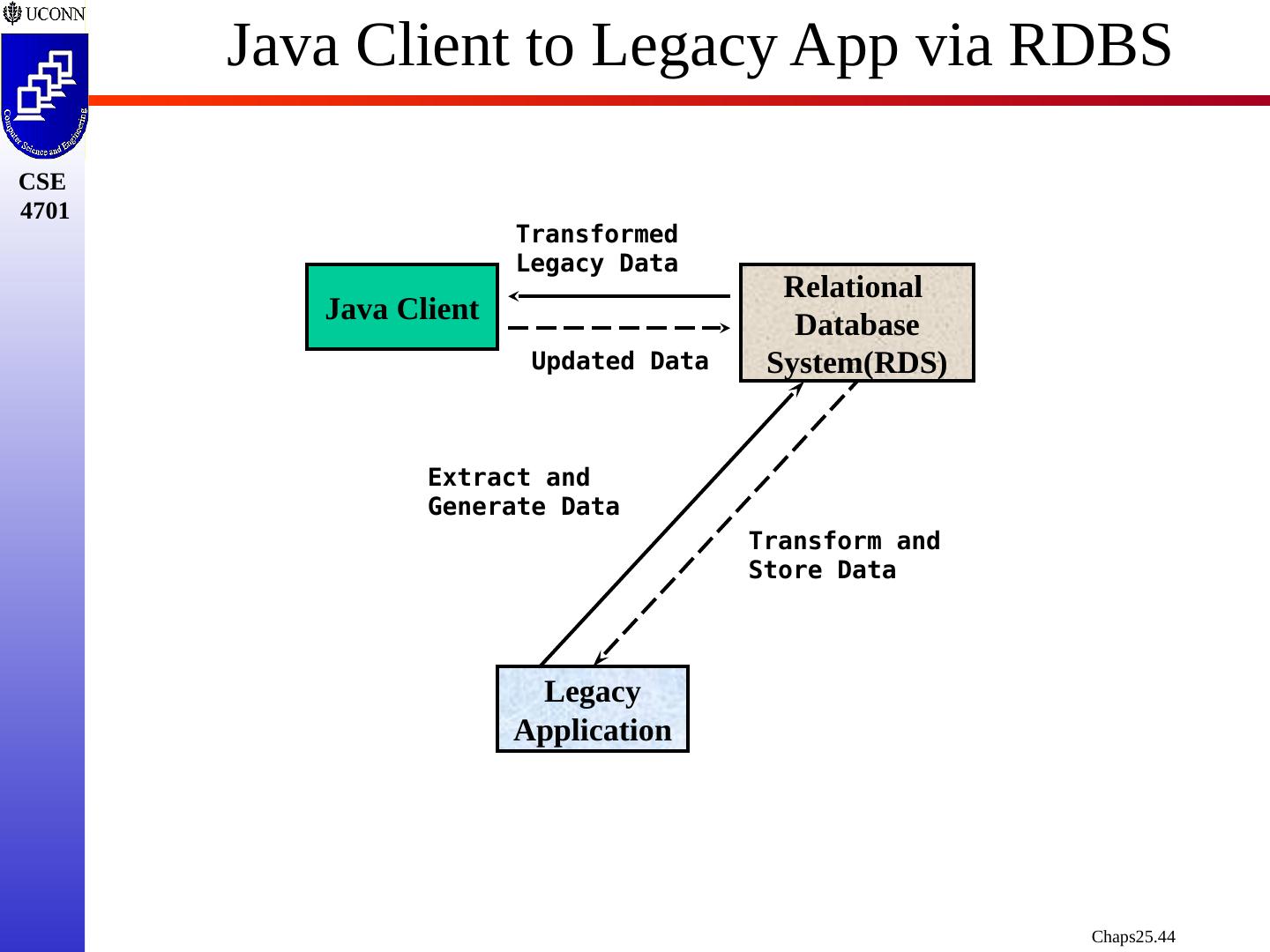 UCONN

Computer Science and Engineering

CSE 4701

Java Client to Legacy App via RDBS

Transformed Legacy Data

Java Client

Relational Database System(RDS)

Updated Data

Extract and Generate Data

Transform and Store Data

Legacy Application

Chaps25.44